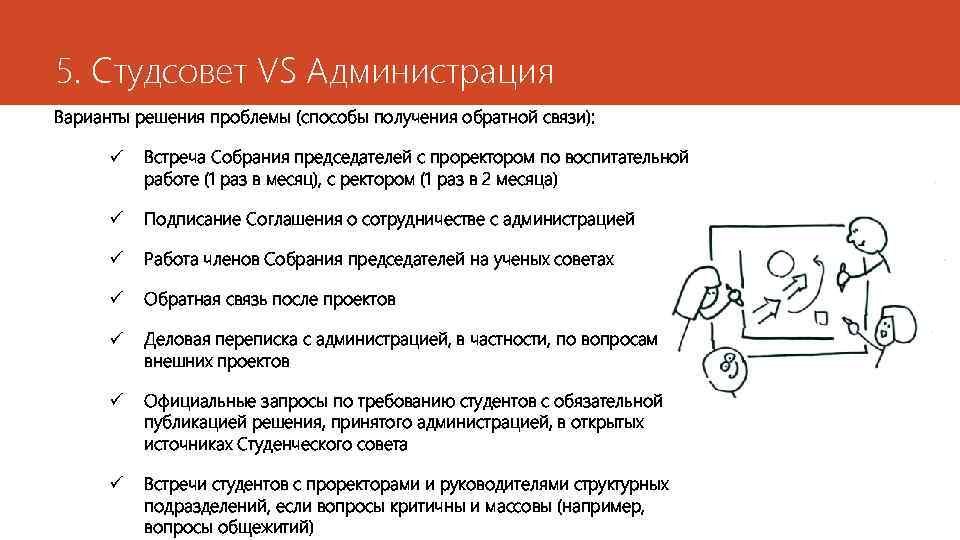 5. Студсовет VS Администрация

Варианты решения проблемы (способы получения обратной связи):

✓ Встреча Собрания председателей с проректором по воспитательной работе (1 раз в месяц), с ректором (1 раз в 2 месяца)

✓ Подписание Соглашения о сотрудничестве с администрацией

✓ Работа членов Собрания председателей на ученых советах

✓ Обратная связь после проектов

✓ Деловая переписка с администрацией, в частности, по вопросам внешних проектов

✓ Официальные запросы по требованию студентов с обязательной публикацией решения, принятого администрацией, в открытых источниках Студенческого совета

✓ Встречи студентов с проректорами и руководителями структурных подразделений, если вопросы критичны и массовы (например, вопросы общежитий)